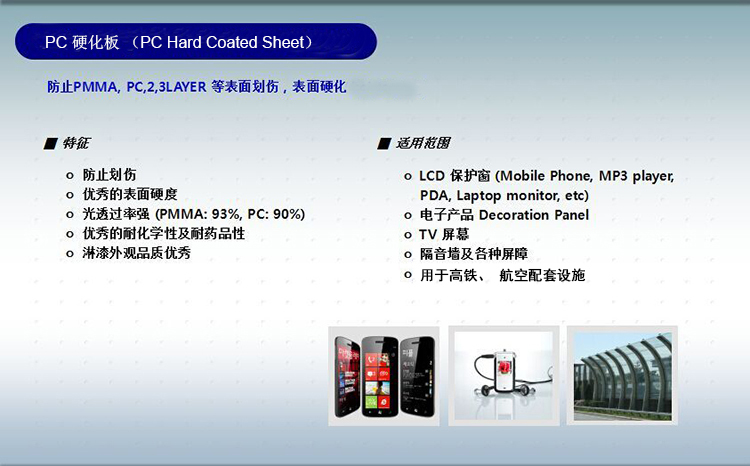 PC 硬化板 （PC Hard Coated Sheet）

防止PMMA, PC,2,3LAYER 等表面划伤，表面硬化

■ 特征

o 防止划伤
o 优秀的表面硬度
o 光透过率强 (PMMA: 93%, PC: 90%)
o 优秀的耐化学性及耐药品性
o 淋漆外观品质优秀

■ 适用范围

o LCD 保护窗 (Mobile Phone, MP3 player, PDA, Laptop monitor, etc)
o 电子产品 Decoration Panel
o TV 屏幕
o 隔音墙及各种屏障
o 用于高铁、 航空配套设施